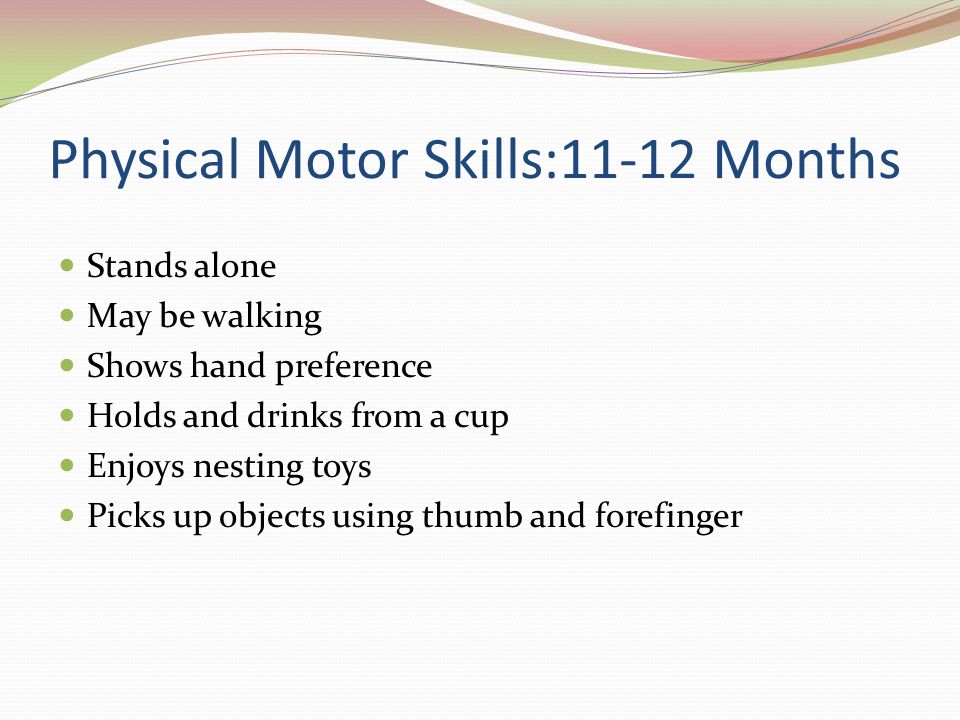 Physical Motor Skills:11-12 Months

- Stands alone
- May be walking
- Shows hand preference
- Holds and drinks from a cup
- Enjoys nesting toys
- Picks up objects using thumb and forefinger